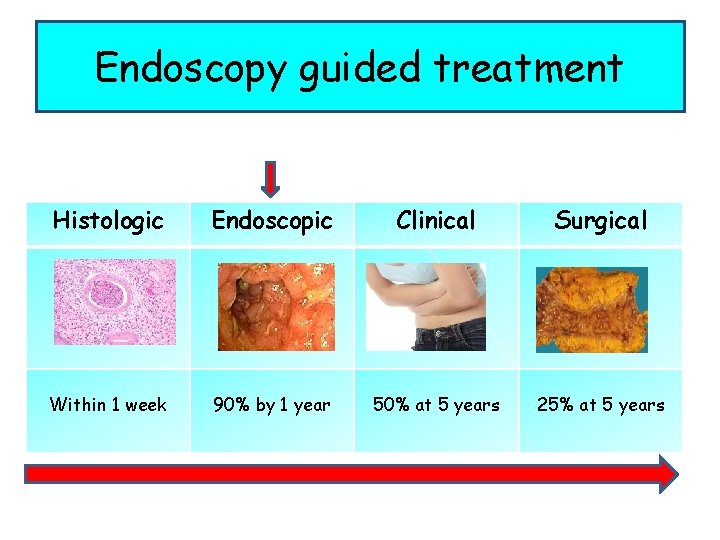 Endoscopy guided treatment

| Histologic | Endoscopic | Clinical | Surgical |
|---|---|---|---|
| | | | |
| Within 1 week | 90% by 1 year | 50% at 5 years | 25% at 5 years |